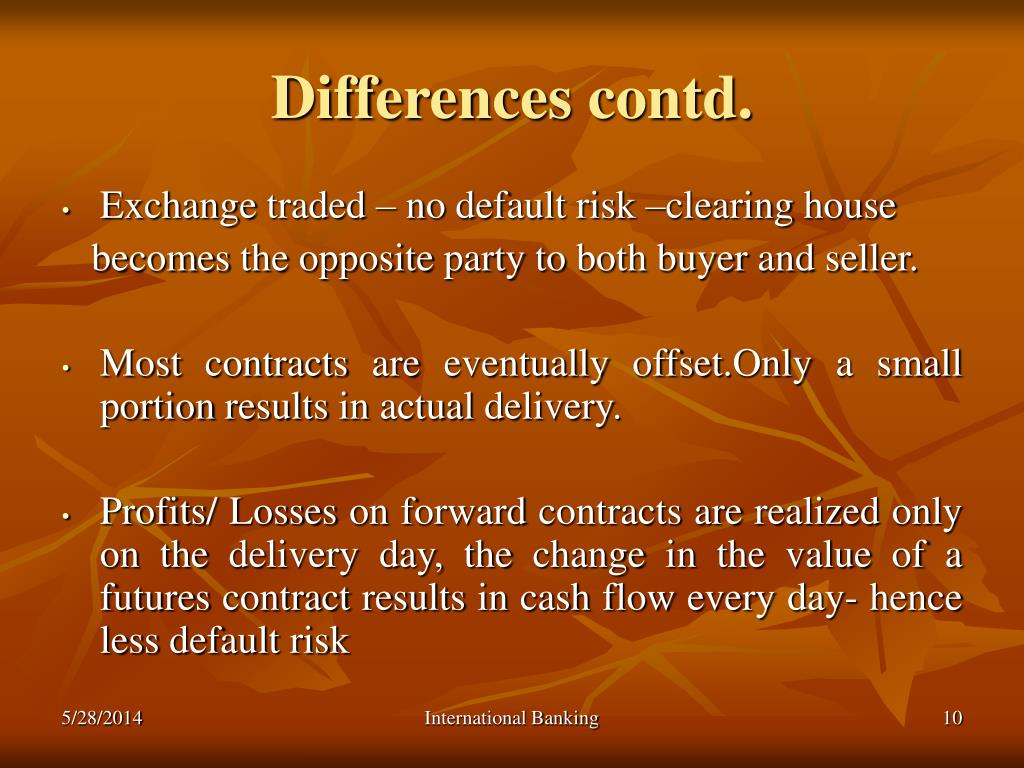 Differences contd.

• Exchange traded – no default risk –clearing house becomes the opposite party to both buyer and seller.

• Most contracts are eventually offset.Only a small portion results in actual delivery.

• Profits/ Losses on forward contracts are realized only on the delivery day, the change in the value of a futures contract results in cash flow every day- hence less default risk

5/28/2014

International Banking

10